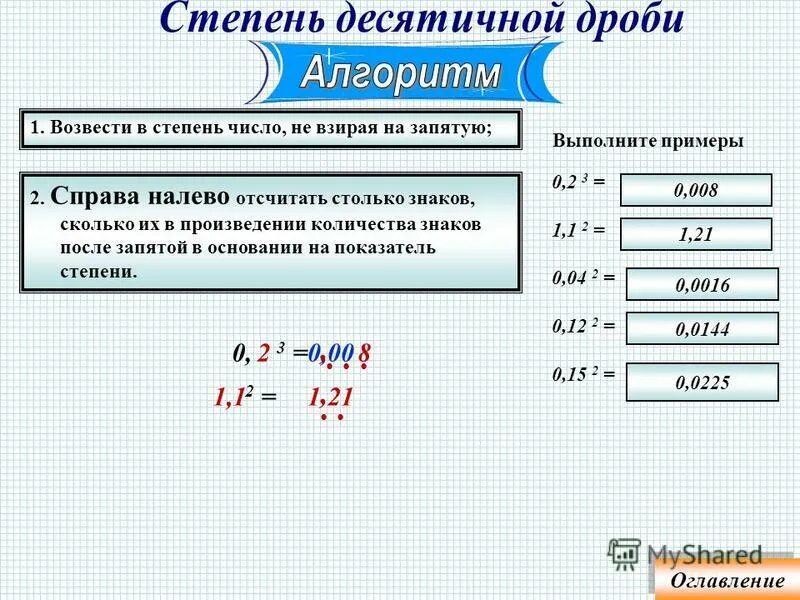 Степень десятичной дроби

Алгоритм

1. Возвести в степень число, не взирая на запятую;

2. Справа налево отсчитать столько знаков, сколько их в произведении количества знаков после запятой в основании на показатель степени.

$0,2^3 = 0,008$

$1,1^2 = 1,21$

Выполните примеры

$0,2^3 =$ 0,008

$1,1^2 =$ 1,21

$0,04^2 =$ 0,0016

$0,12^2 =$ 0,0144

$0,15^2 =$ 0,0225

MyShared

Оглавление